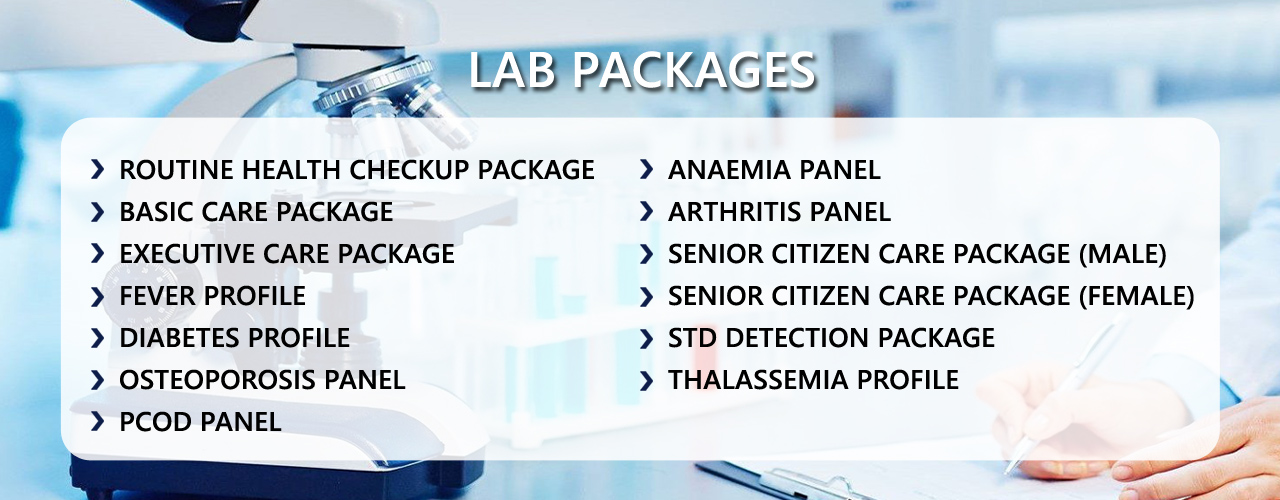 LAB PACKAGES

› ROUTINE HEALTH CHECKUP PACKAGE
› BASIC CARE PACKAGE
› EXECUTIVE CARE PACKAGE
› FEVER PROFILE
› DIABETES PROFILE
› OSTEOPOROSIS PANEL
› PCOD PANEL

› ANAEMIA PANEL
› ARTHRITIS PANEL
› SENIOR CITIZEN CARE PACKAGE (MALE)
› SENIOR CITIZEN CARE PACKAGE (FEMALE)
› STD DETECTION PACKAGE
› THALASSEMIA PROFILE